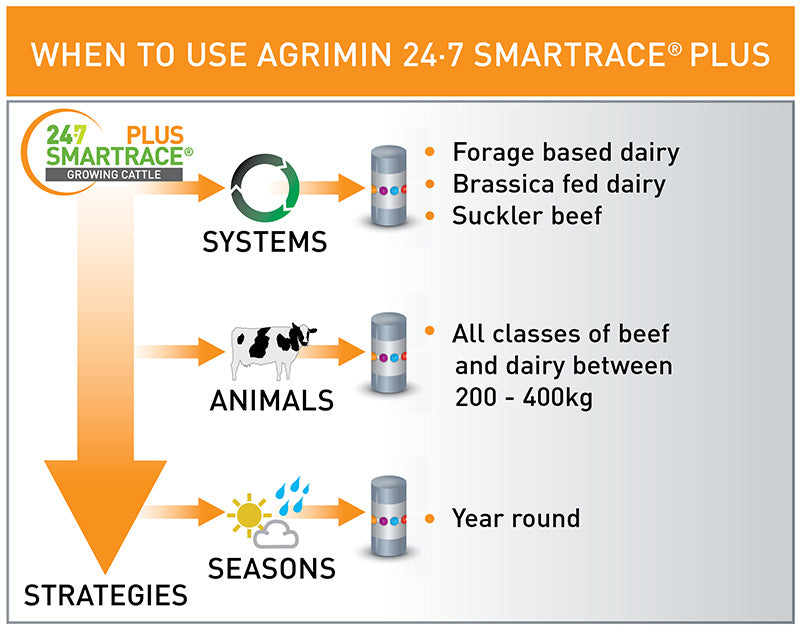 WHEN TO USE AGRIMIN 24·7 SMARTRACE® PLUS

24·7 PLUS SMARTRACE®
GROWING CATTLE

SYSTEMS

- Forage based dairy
- Brassica fed dairy
- Suckler beef

ANIMALS

- All classes of beef and dairy between 200 - 400kg

SEASONS

- Year round

STRATEGIES